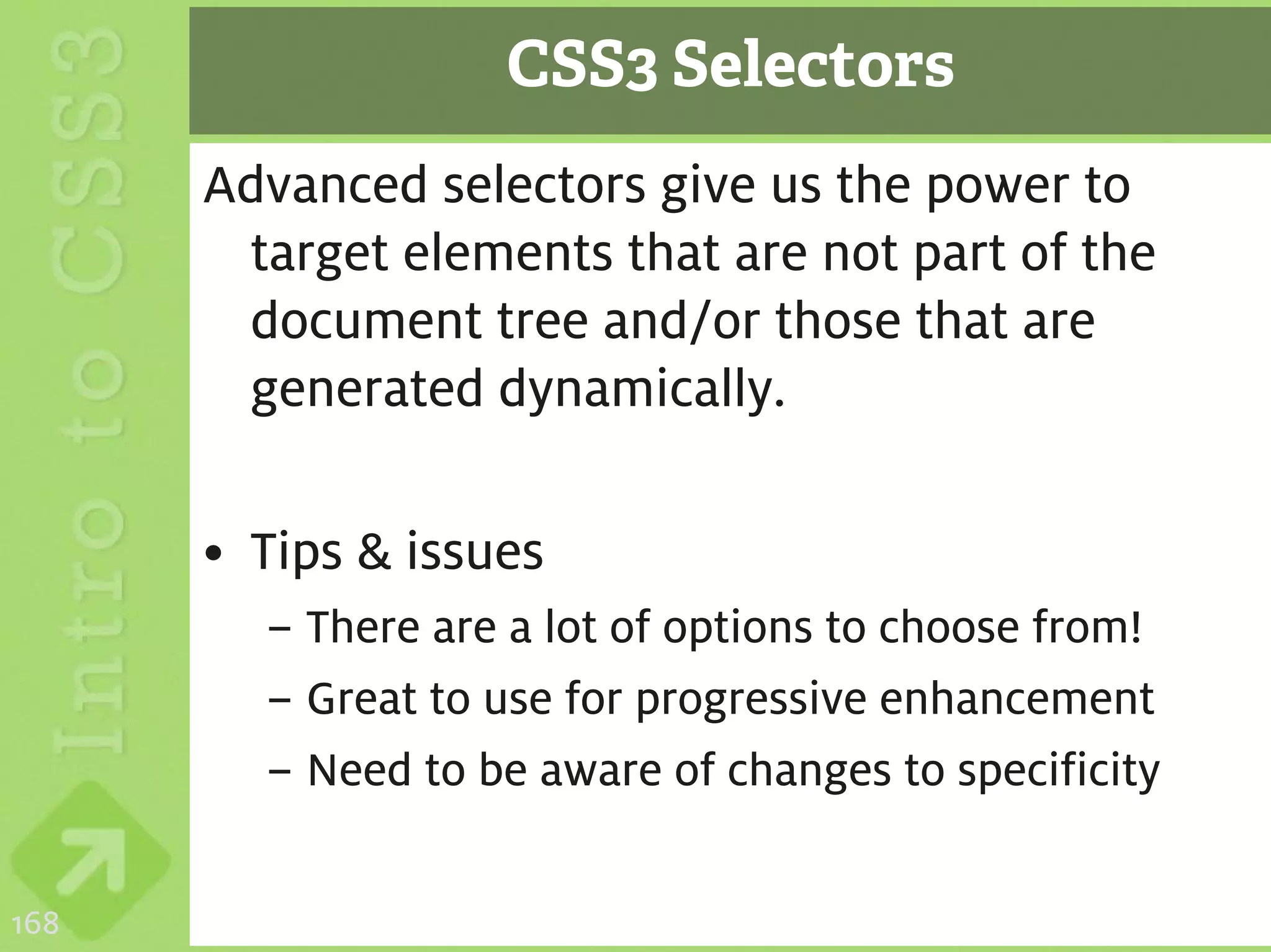 Intro to CSS3

CSS3 Selectors

Advanced selectors give us the power to target elements that are not part of the document tree and/or those that are generated dynamically.

• Tips & issues
– There are a lot of options to choose from!
– Great to use for progressive enhancement
– Need to be aware of changes to specificity

168